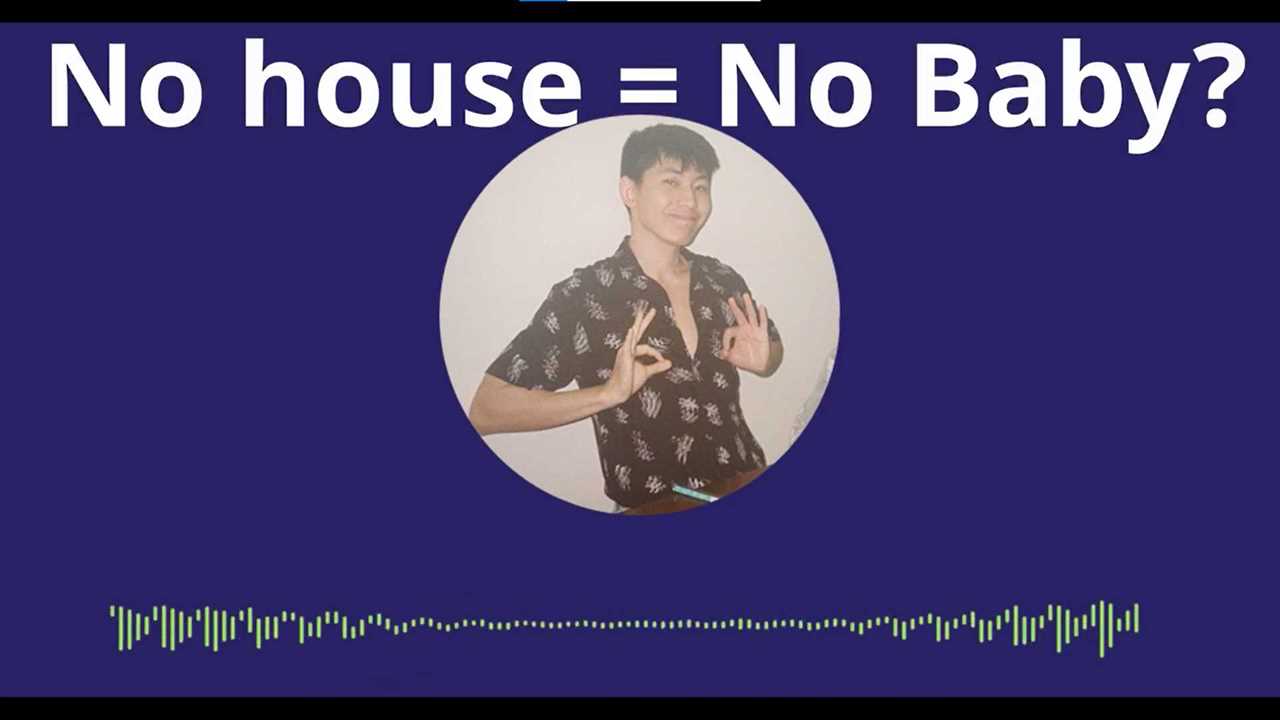 No house = No Baby?